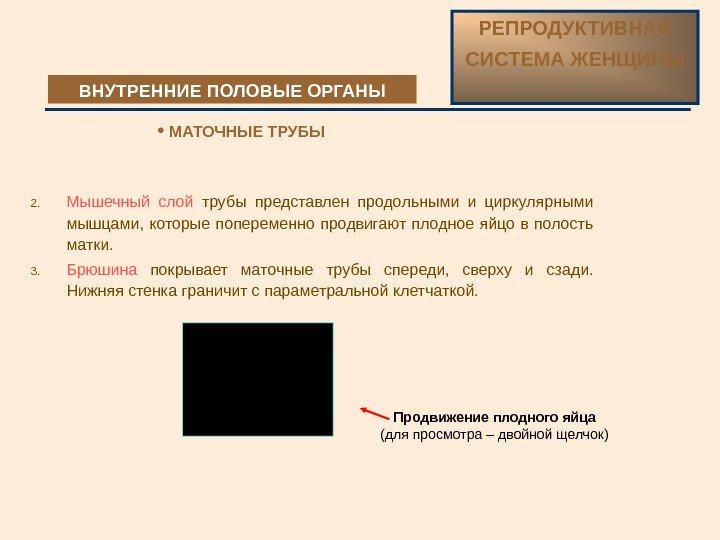 РЕПРОДУКТИВНАЯ СИСТЕМА ЖЕНЩИНЫ

ВНУТРЕННИЕ ПОЛОВЫЕ ОРГАНЫ

• МАТОЧНЫЕ ТРУБЫ

2. Мышечный слой трубы представлен продольными и циркулярными мышцами, которые попеременно продвигают плодное яйцо в полость матки.

3. Брюшина покрывает маточные трубы спереди, сверху и сзади. Нижняя стенка граничит с параметральной клетчаткой.

Продвижение плодного яйца
(для просмотра – двойной щелчок)